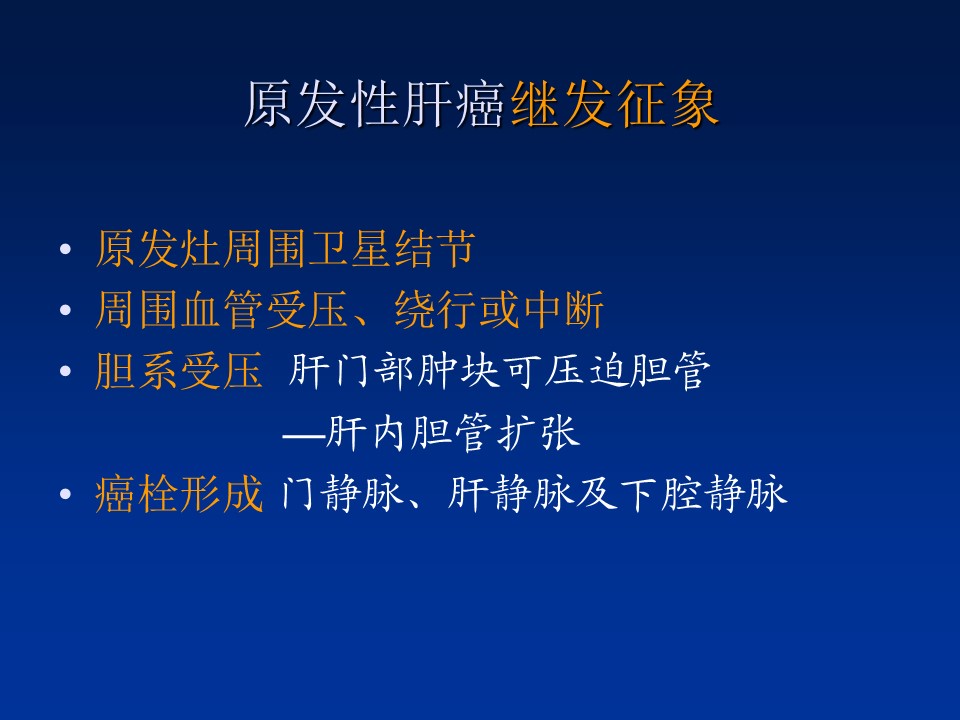 原发性肝癌继发征象

• 原发灶周围卫星结节
• 周围血管受压、绕行或中断
• 胆系受压 肝门部肿块可压迫胆管
—肝内胆管扩张
• 癌栓形成 门静脉、肝静脉及下腔静脉